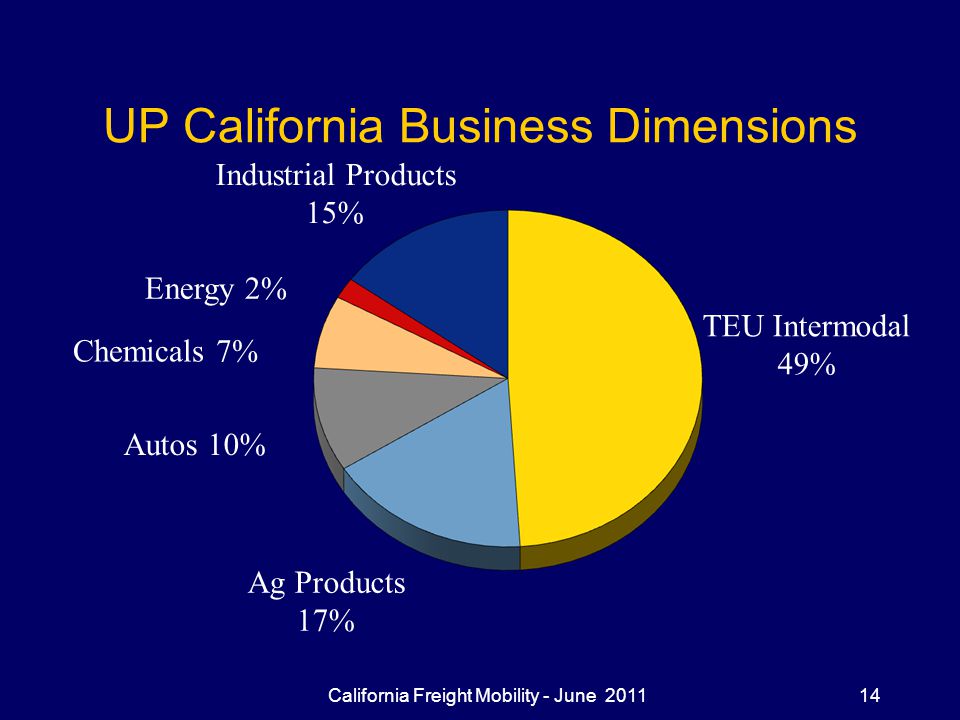 UP California Business Dimensions

Industrial Products 15%

Energy 2%

Chemicals 7%

Autos 10%

Ag Products 17%

TEU Intermodal 49%

California Freight Mobility - June 2011

14